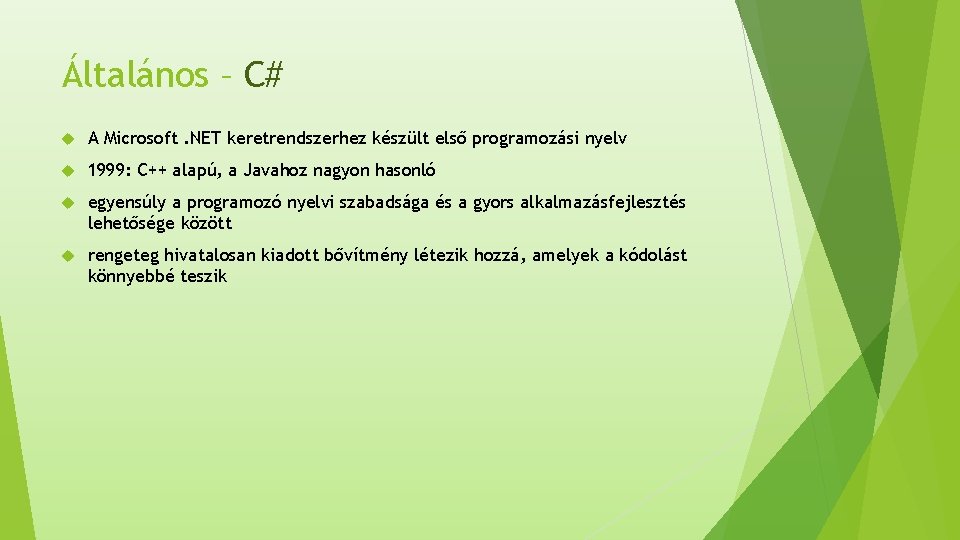 Általános – C#

A Microsoft .NET keretrendszerhez készült első programozási nyelv

1999: C++ alapú, a Javahoz nagyon hasonló

egyensúly a programozó nyelvi szabadsága és a gyors alkalmazásfejlesztés lehetősége között

rengeteg hivatalosan kiadott bővítmény létezik hozzá, amelyek a kódolást könnyebbé teszik